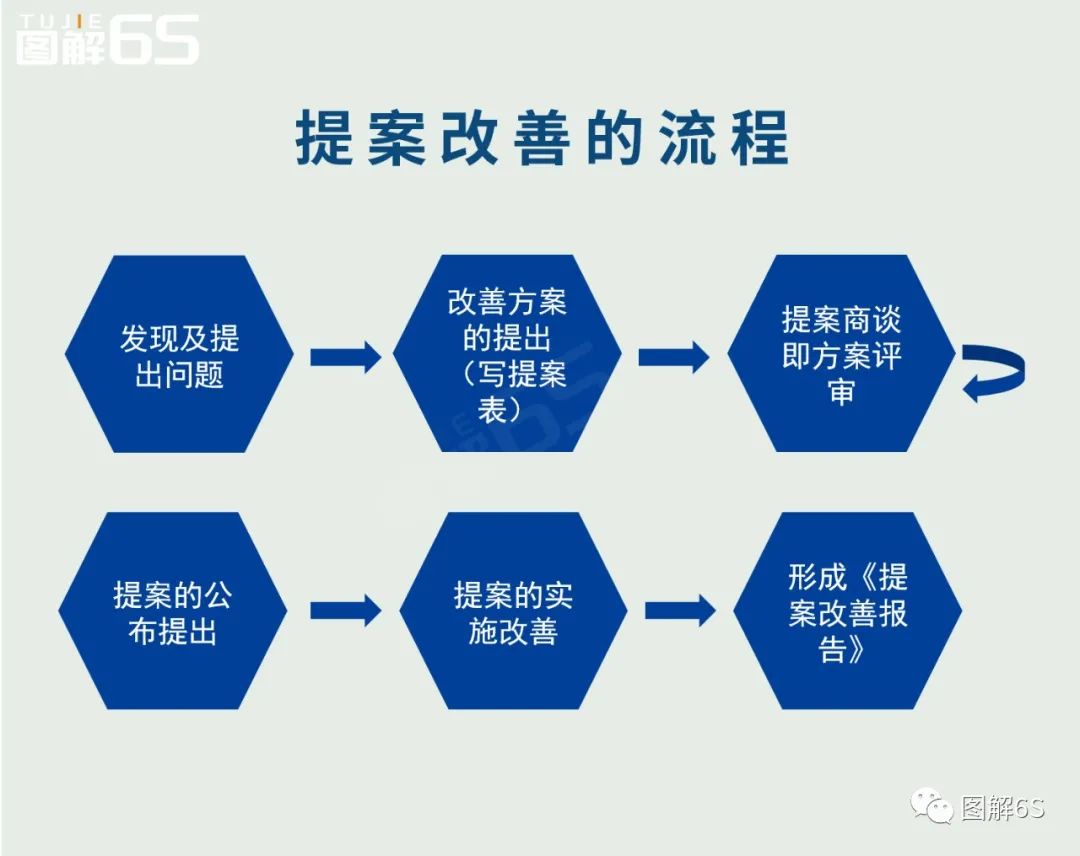 TUJIE
图解6S

提案改善的流程

发现及提出问题

改善方案的提出（写提案表）

提案商谈即方案评审

提案的公布提出

提案的实施改善

形成《提案改善报告》

图解6S